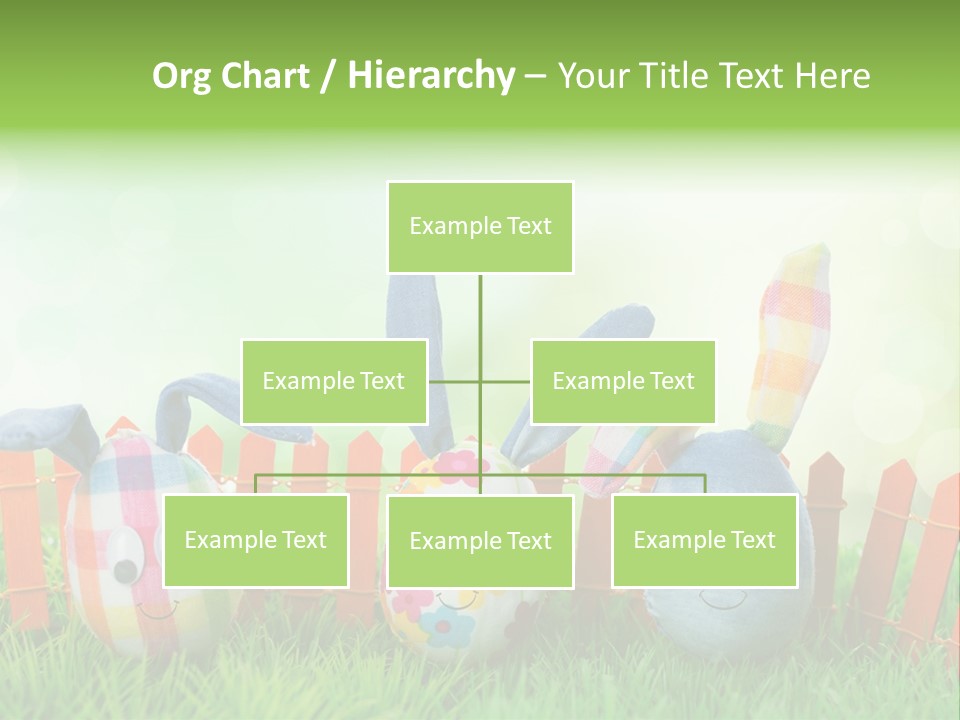 Org Chart / Hierarchy – Your Title Text Here

Example Text

Example Text

Example Text

Example Text

Example Text

Example Text